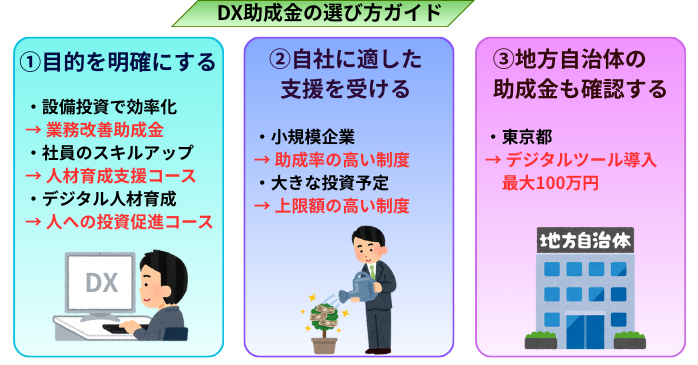 DX助成金の選び方ガイド

①目的を明確にする

・設備投資で効率化
→ 業務改善助成金
・社員のスキルアップ
→ 人材育成支援コース
・デジタル人材育成
→ 人への投資促進コース

DX

②自社に適した支援を受ける

・小規模企業
→ 助成率の高い制度
・大きな投資予定
→ 上限額の高い制度

③地方自治体の助成金も確認する

・東京都
→ デジタルツール導入 最大100万円

地方自治体